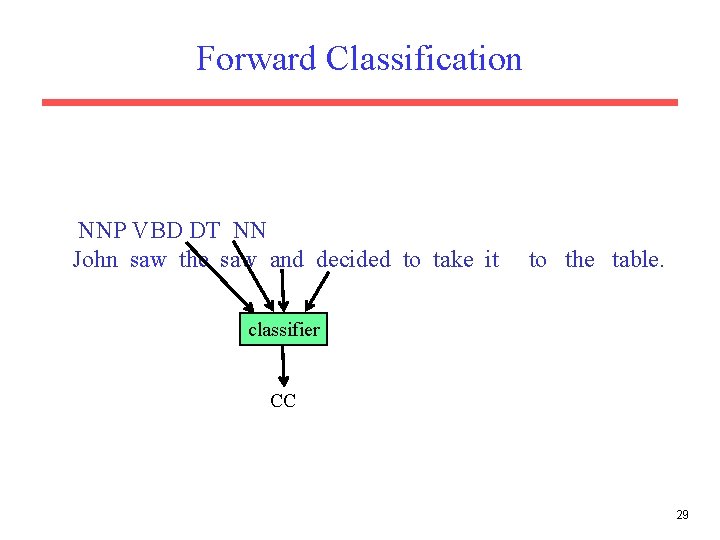 Forward Classification

NNP VBD DT NN
John saw the saw and decided to take it to the table.

classifier

CC

29